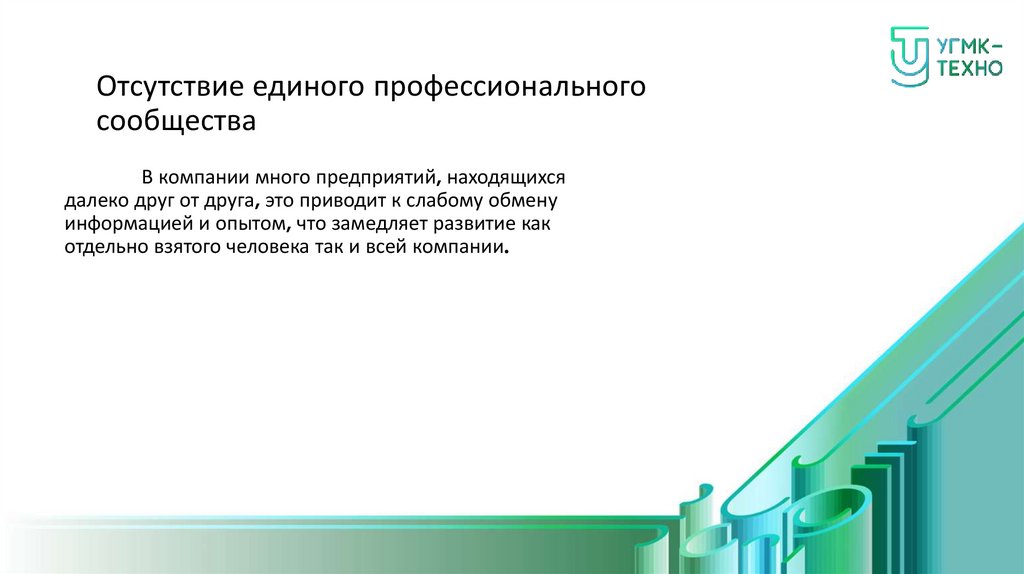 УГМК-ТЕХНО

Отсутствие единого профессионального сообщества

В компании много предприятий, находящихся далеко друг от друга, это приводит к слабому обмену информацией и опытом, что замедляет развитие как отдельно взятого человека так и всей компании.